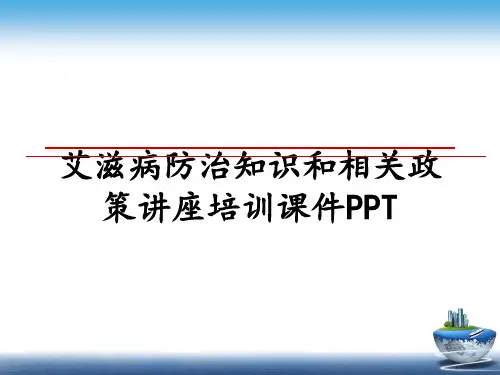 艾滋病防治知识和相关政策讲座培训课件PPT